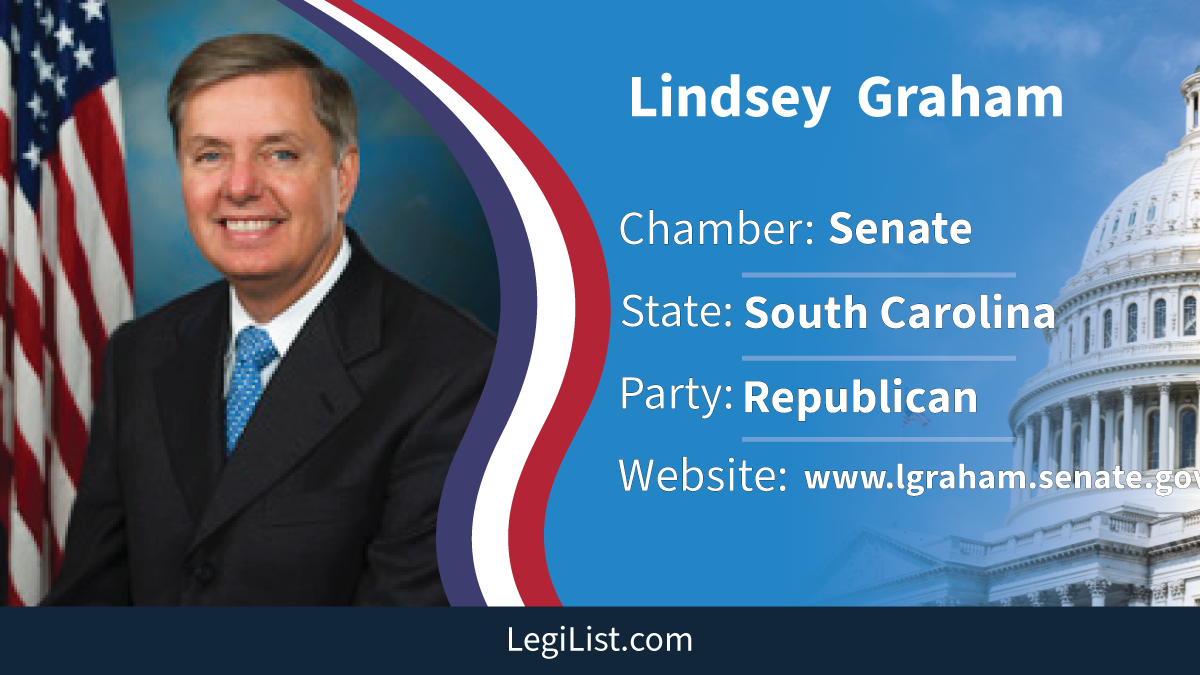 Lindsey Graham

Chamber: Senate

State: South Carolina

Party: Republican

Website: www.lgraham.senate.gov

LegiList.com